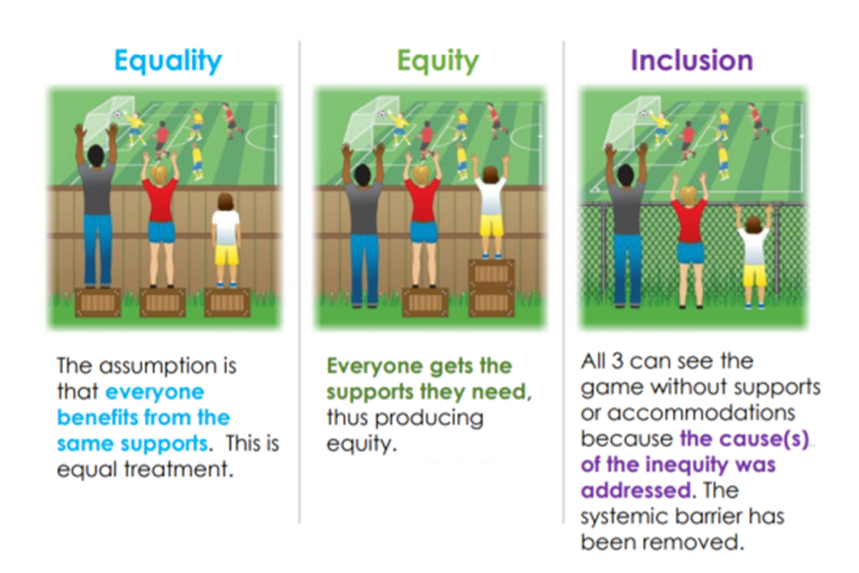 Equality

The assumption is that everyone benefits from the same supports. This is equal treatment.

Equity

Everyone gets the supports they need, thus producing equity.

Inclusion

All 3 can see the game without supports or accommodations because the cause(s) of the inequity was addressed. The systemic barrier has been removed.